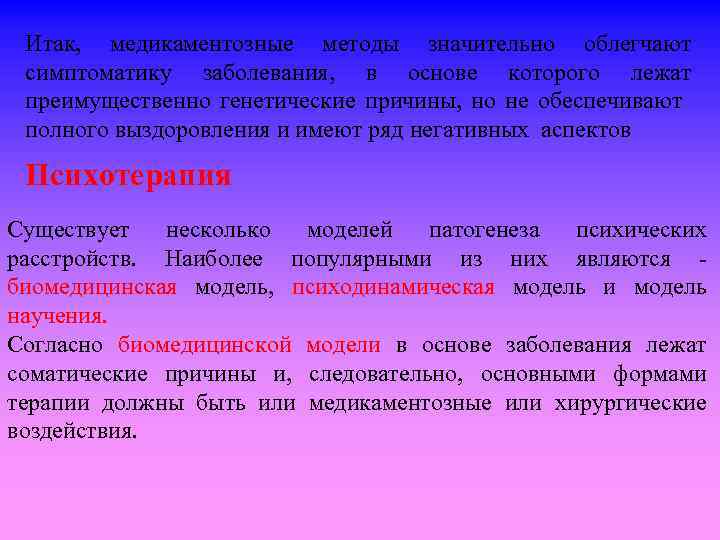 Итак, медикаментозные методы значительно облегчают симптоматику заболевания, в основе которого лежат преимущественно генетические причины, но не обеспечивают полного выздоровления и имеют ряд негативных аспектов

Психотерапия

Существует несколько моделей патогенеза психических расстройств. Наиболее популярными из них являются - биомедицинская модель, психодинамическая модель и модель научения.
Согласно биомедицинской модели в основе заболевания лежат соматические причины и, следовательно, основными формами терапии должны быть или медикаментозные или хирургические воздействия.